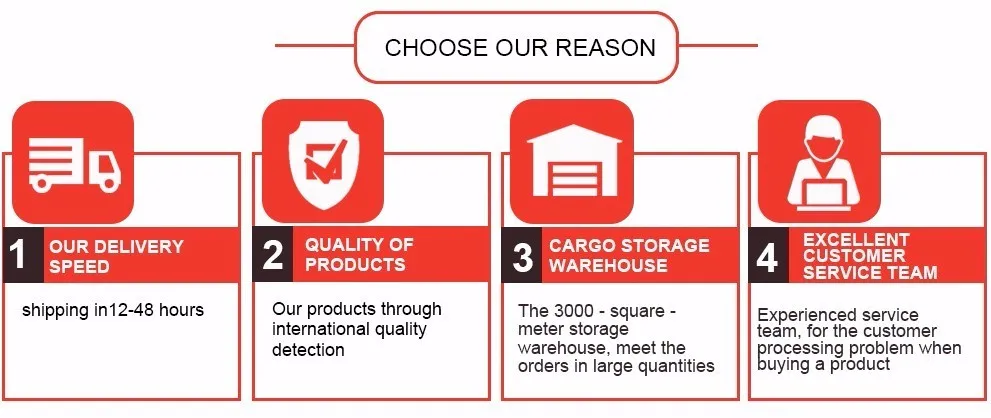 CHOOSE OUR REASON

1 OUR DELIVERY SPEED

shipping in12-48 hours

2 QUALITY OF PRODUCTS

Our products through international quality detection

3 CARGO STORAGE WAREHOUSE

The 3000 - square - meter storage warehouse, meet the orders in large quantities

4 EXCELLENT CUSTOMER SERVICE TEAM

Experienced service team, for the customer processing problem when buying a product